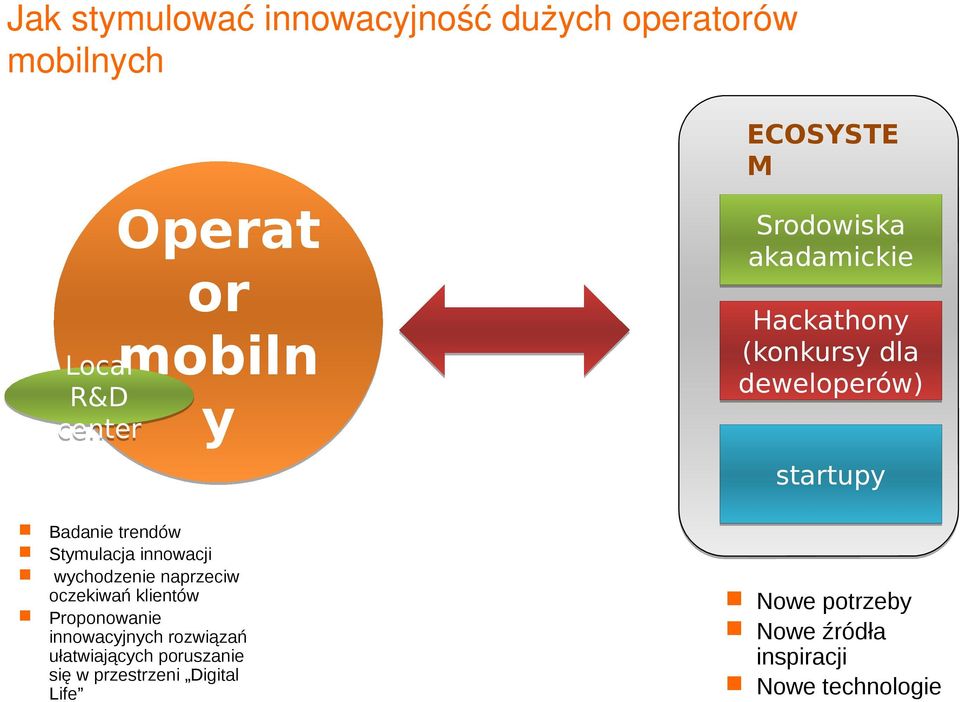 Jak stymulować innowacyjność dużych operatorów mobilnych

Operator mobilny

Local R&D center

ECOSYSTEM

Srodowiska akadamickie

Hackathony (konkursy dla deweloperów)

startupy

- Badanie trendów
- Stymulacja innowacji
- wychodzenie naprzeciw oczekiwań klientów
- Proponowanie innowacyjnych rozwiązań ułatwiających poruszanie się w przestrzeni „Digital Life”

- Nowe potrzeby
- Nowe źródła inspiracji
- Nowe technologie